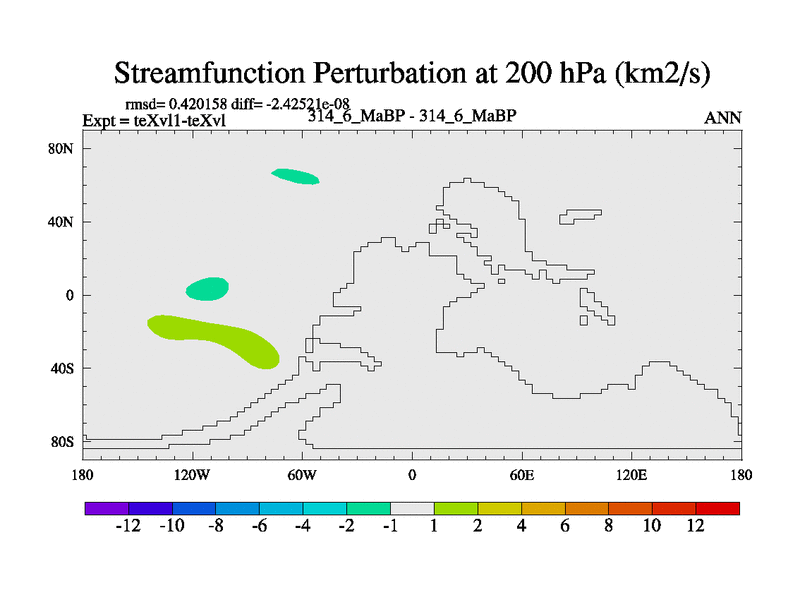 Streamfunction Perturbation at 200 hPa (km2/s)

rmsd= 0.420158 diff= -2.42521e-08
Expt = teXvl1-teXvl
314_6_MaBP - 314_6_MaBP
ANN

80N
40N
0
40S
80S

180
120W
60W
0
60E
120E
180

-12
-10
-8
-6
-4
-2
-1
1
2
4
6
8
10
12